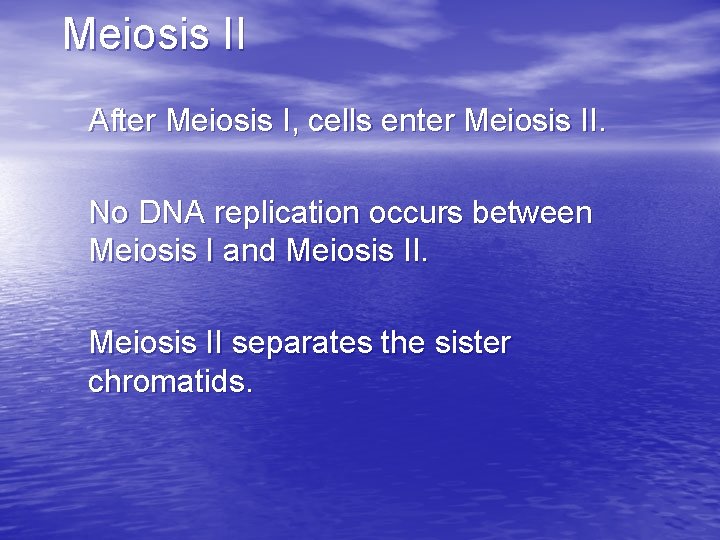 Meiosis II

After Meiosis I, cells enter Meiosis II.

No DNA replication occurs between Meiosis I and Meiosis II.

Meiosis II separates the sister chromatids.